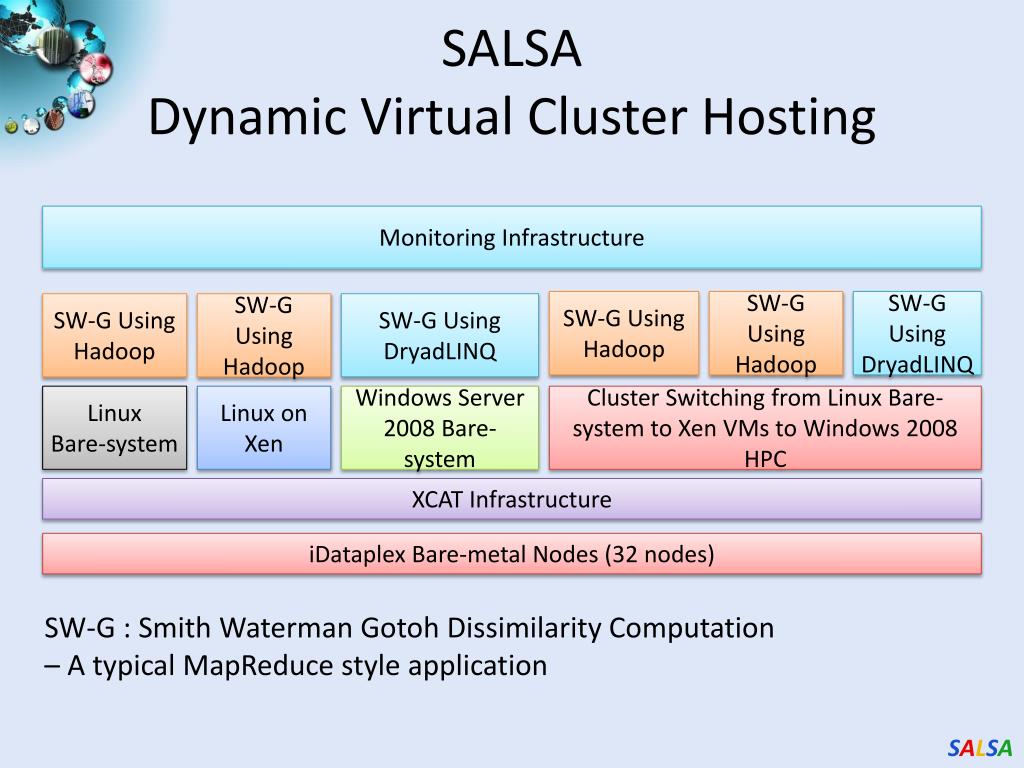 SALSA
Dynamic Virtual Cluster Hosting

Monitoring Infrastructure

SW-G Using Hadoop

SW-G Using Hadoop

SW-G Using DryadLINQ

SW-G Using Hadoop

SW-G Using Hadoop

SW-G Using DryadLINQ

Linux Bare-system

Linux on Xen

Windows Server 2008 Bare-system

Cluster Switching from Linux Bare-system to Xen VMs to Windows 2008 HPC

XCAT Infrastructure

iDataplex Bare-metal Nodes (32 nodes)

SW-G : Smith Waterman Gotoh Dissimilarity Computation
– A typical MapReduce style application

SALSA